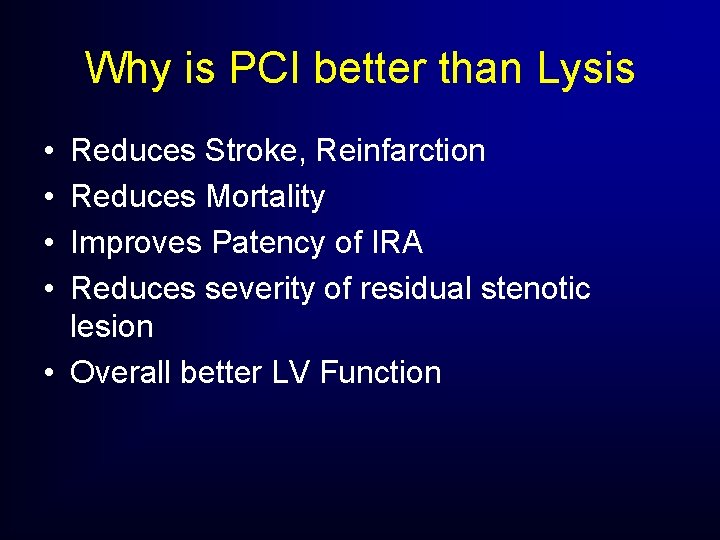 Why is PCI better than Lysis

• Reduces Stroke, Reinfarction
• Reduces Mortality
• Improves Patency of IRA
• Reduces severity of residual stenotic lesion
• Overall better LV Function